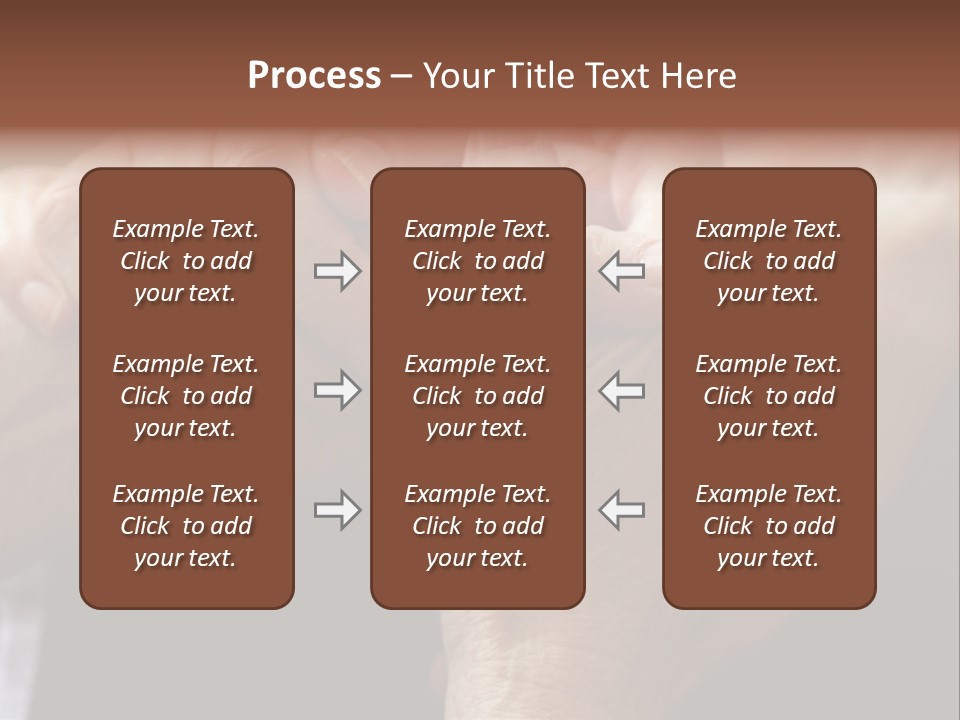 Process – Your Title Text Here

Example Text. Click to add your text.

Example Text. Click to add your text.

Example Text. Click to add your text.

Example Text. Click to add your text.

Example Text. Click to add your text.

Example Text. Click to add your text.

Example Text. Click to add your text.

Example Text. Click to add your text.

Example Text. Click to add your text.